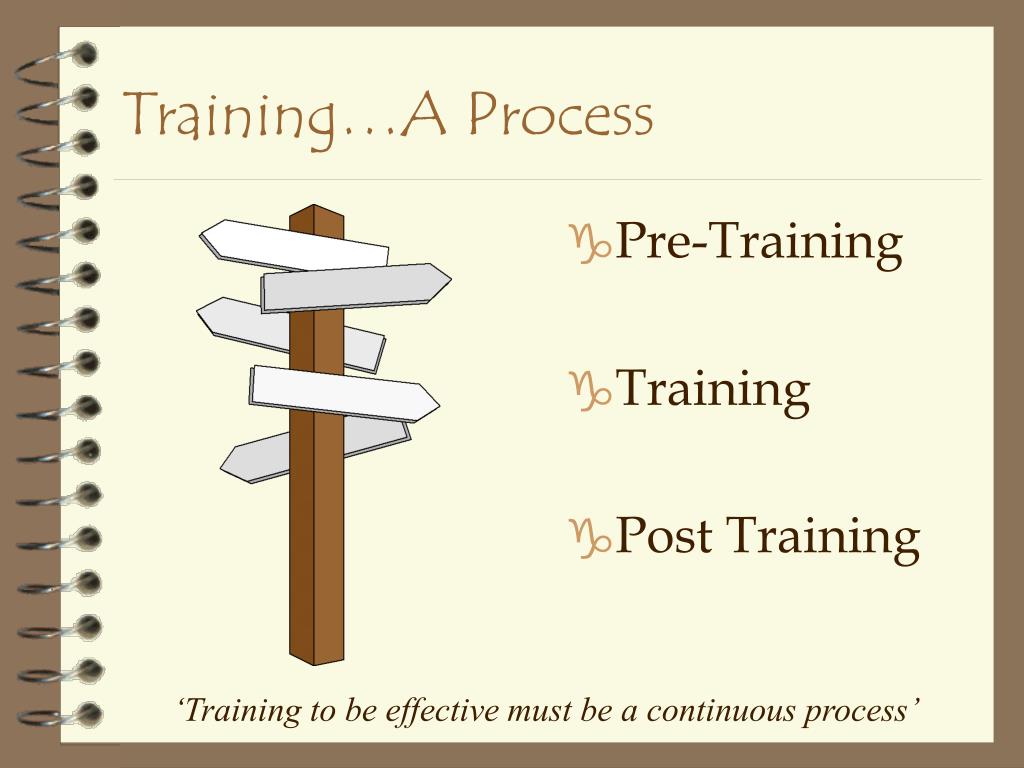 Training…A Process

Pre-Training

Training

Post Training

‘Training to be effective must be a continuous process’